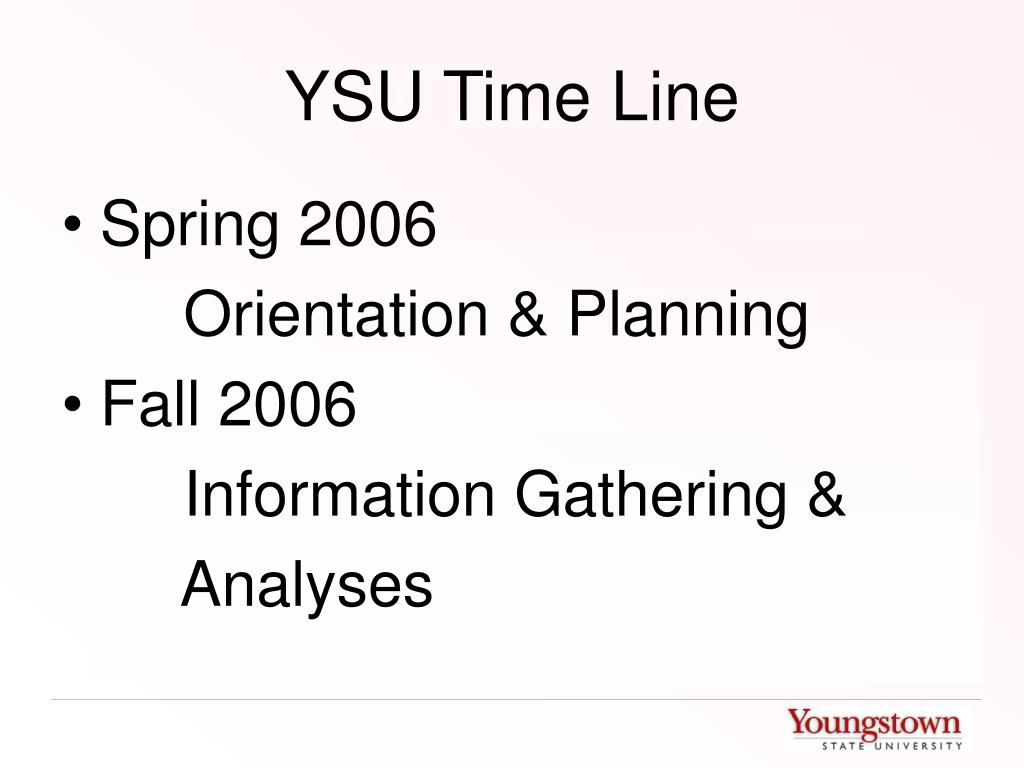 YSU Time Line

• Spring 2006

Orientation & Planning

• Fall 2006

Information Gathering & Analyses

Youngstown
STATE UNIVERSITY